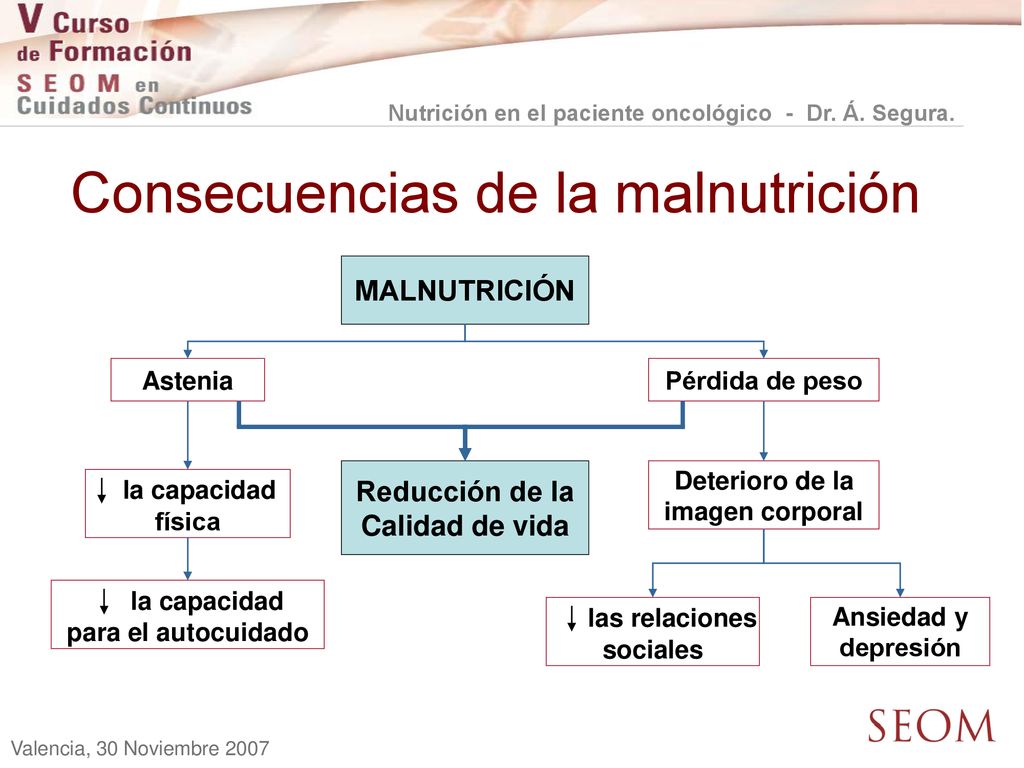 V Curso de Formación SEOM en Cuidados Continuos

Nutrición en el paciente oncológico - Dr. Á. Segura.

Consecuencias de la malnutrición

MALNUTRICIÓN

Astenia

Pérdida de peso

↓ la capacidad física

Reducción de la Calidad de vida

Deterioro de la imagen corporal

↓ la capacidad para el autocuidado

↓ las relaciones sociales

Ansiedad y depresión

Valencia, 30 Noviembre 2007

SEOM